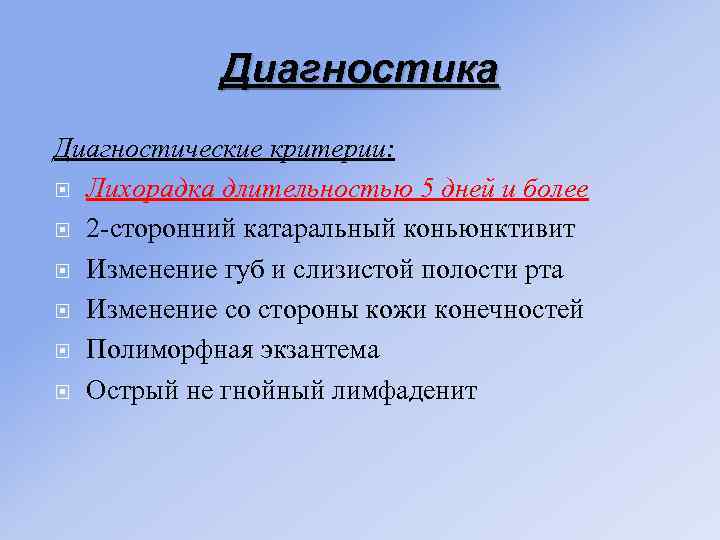 Диагностика

Диагностические критерии:

Лихорадка длительностью 5 дней и более

2-сторонний катаральный коньюнктивит

Изменение губ и слизистой полости рта

Изменение со стороны кожи конечностей

Полиморфная экзантема

Острый не гнойный лимфаденит